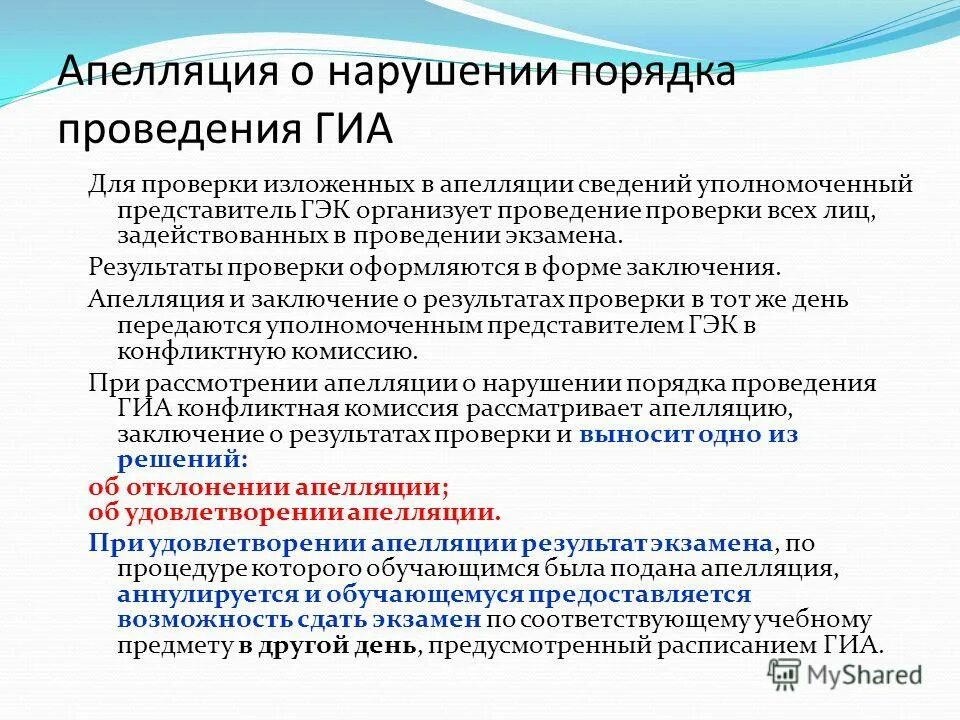 Апелляция о нарушении порядка проведения ГИА

Для проверки изложенных в апелляции сведений уполномоченный представитель ГЭК организует проведение проверки всех лиц, задействованных в проведении экзамена.

Результаты проверки оформляются в форме заключения.

Апелляция и заключение о результатах проверки в тот же день передаются уполномоченным представителем ГЭК в конфликтную комиссию.

При рассмотрении апелляции о нарушении порядка проведения ГИА конфликтная комиссия рассматривает апелляцию, заключение о результатах проверки и выносит одно из решений:

об отклонении апелляции;

об удовлетворении апелляции.

При удовлетворении апелляции результат экзамена, по процедуре которого обучающимся была подана апелляция, аннулируется и обучающемуся предоставляется возможность сдать экзамен по соответствующему учебному предмету в другой день, предусмотренный расписанием ГИА.

MyShared